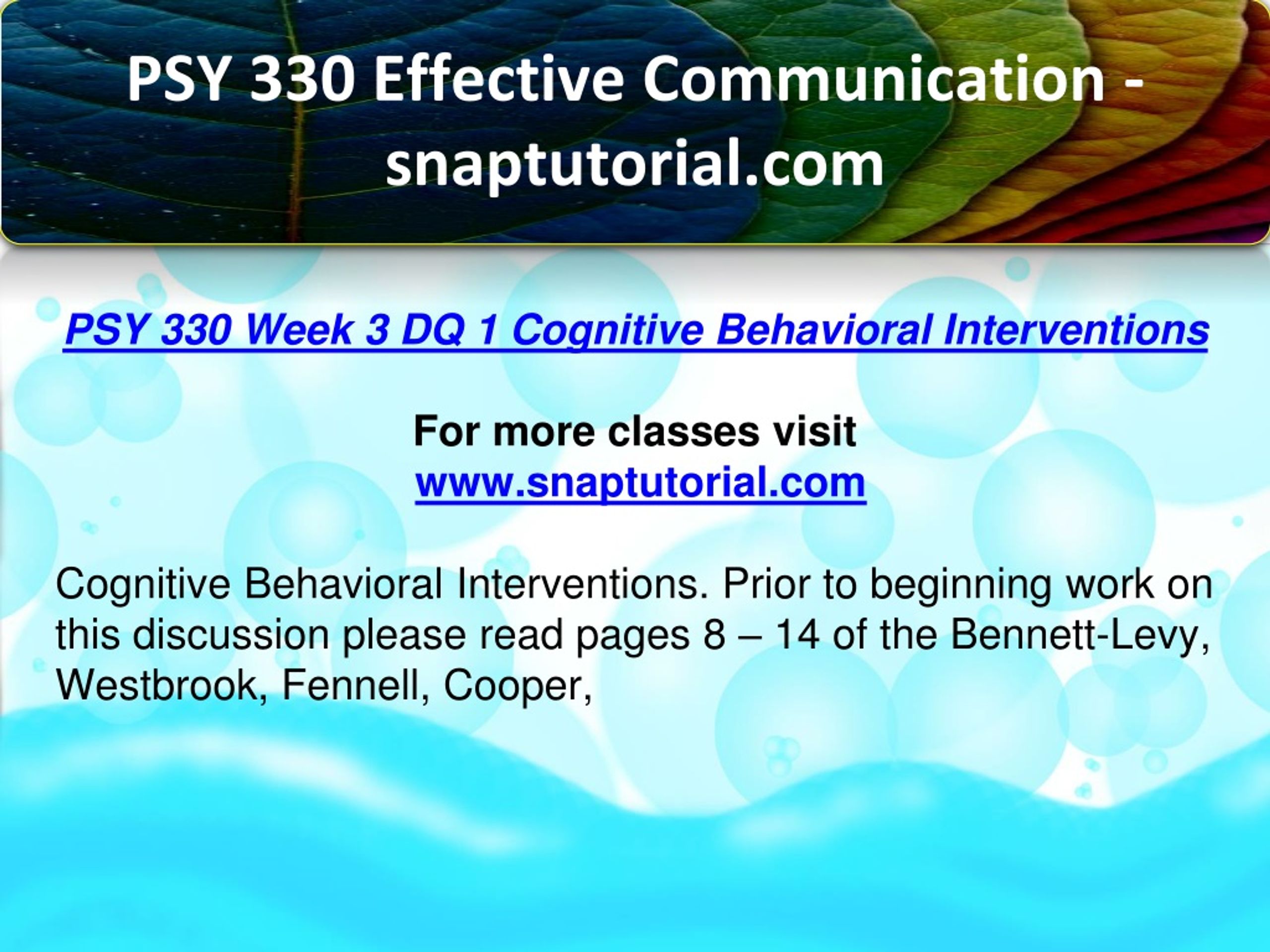 PSY 330 Effective Communication - snaptutorial.com

PSY 330 Week 3 DQ 1 Cognitive Behavioral Interventions

For more classes visit
www.snaptutorial.com

Cognitive Behavioral Interventions. Prior to beginning work on this discussion please read pages 8 – 14 of the Bennett-Levy, Westbrook, Fennell, Cooper,